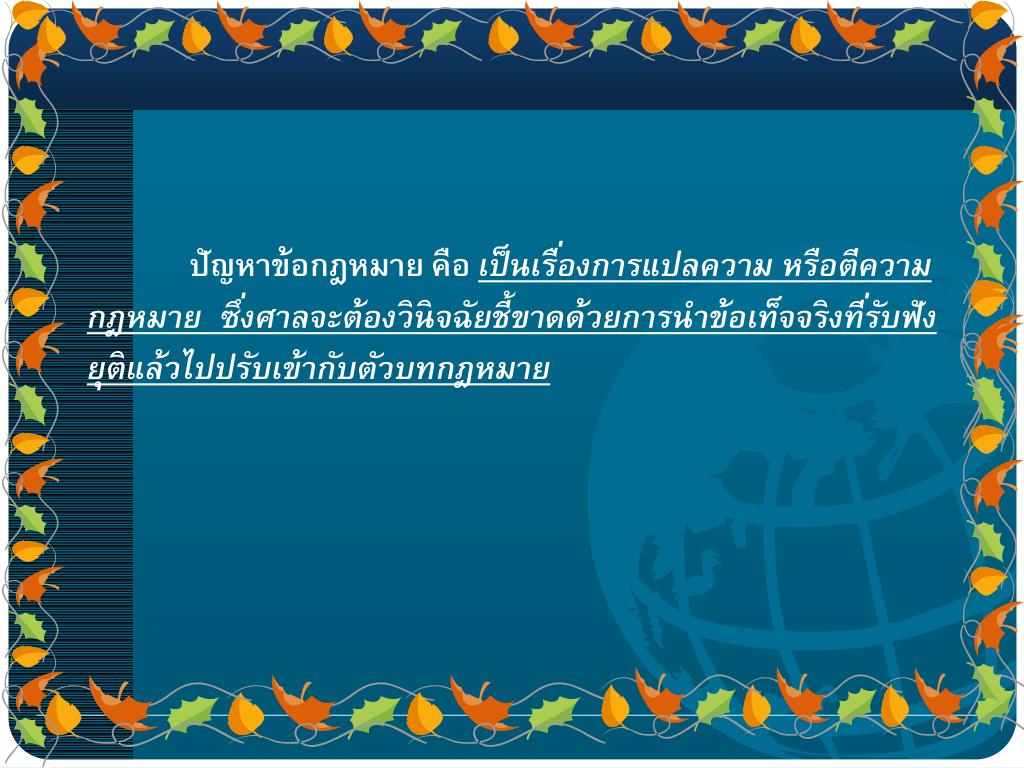 ปัญหาข้อกฎหมาย คือ เป็นเรื่องการแปลความ หรือตีความกฎหมาย ซึ่งศาลจะต้องวินิจฉัยชี้ขาดด้วยการนำข้อเท็จจริงที่รับฟังยุติแล้วไปปรับเข้ากับตัวบทกฎหมาย